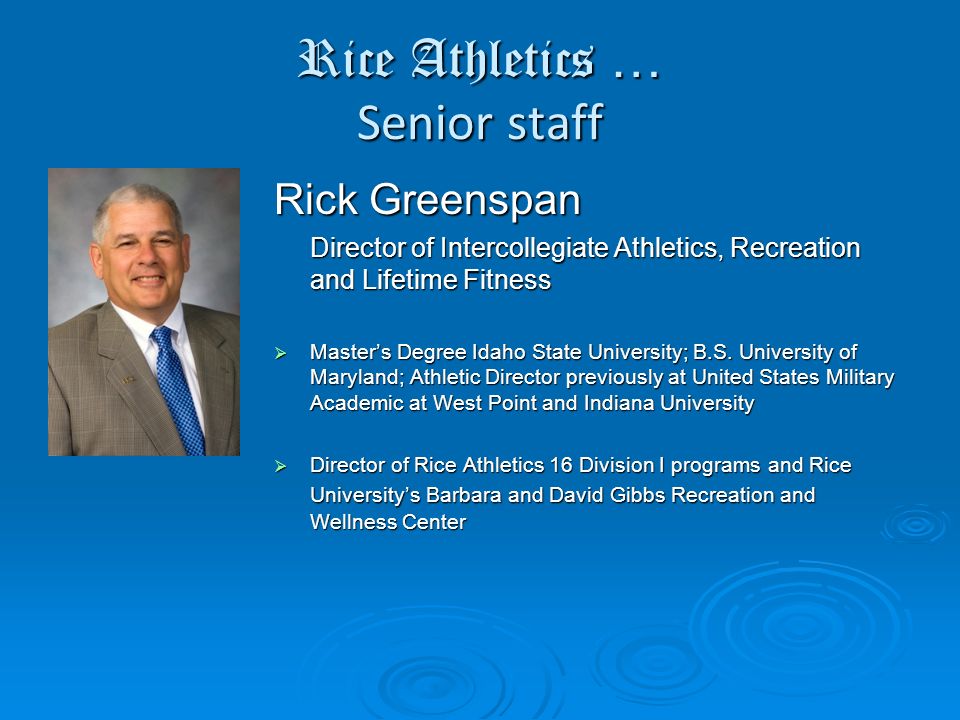 Rice Athletics …
Senior staff

Rick Greenspan

Director of Intercollegiate Athletics, Recreation and Lifetime Fitness

➢ Master's Degree Idaho State University; B.S. University of Maryland; Athletic Director previously at United States Military Academic at West Point and Indiana University

➢ Director of Rice Athletics 16 Division I programs and Rice University's Barbara and David Gibbs Recreation and Wellness Center